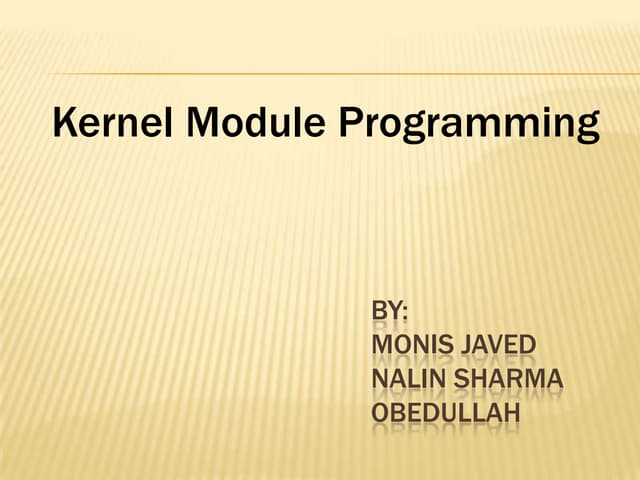 Kernel Module Programming

BY:
MONIS JAVED
NALIN SHARMA
OBEDULLAH